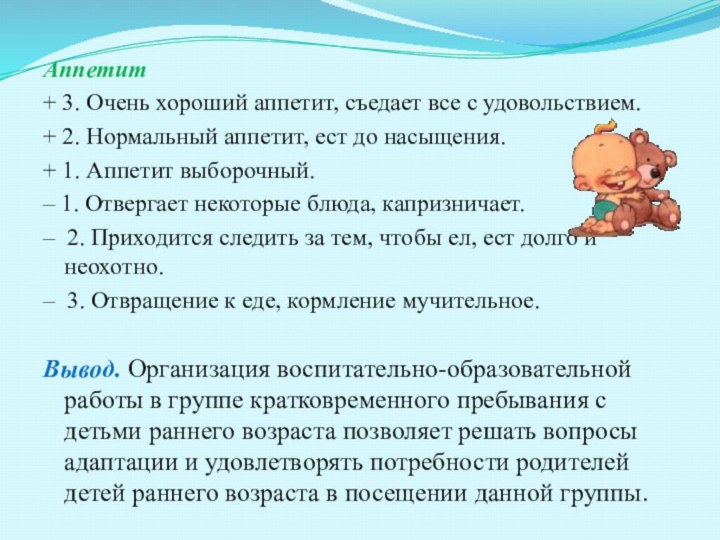 Аппетит

+ 3. Очень хороший аппетит, съедает все с удовольствием.

+ 2. Нормальный аппетит, ест до насыщения.

+ 1. Аппетит выборочный.

– 1. Отвергает некоторые блюда, капризничает.

– 2. Приходится следить за тем, чтобы ел, ест долго и неохотно.

– 3. Отвращение к еде, кормление мучительное.

Вывод. Организация воспитательно-образовательной работы в группе кратковременного пребывания с детьми раннего возраста позволяет решать вопросы адаптации и удовлетворять потребности родителей детей раннего возраста в посещении данной группы.